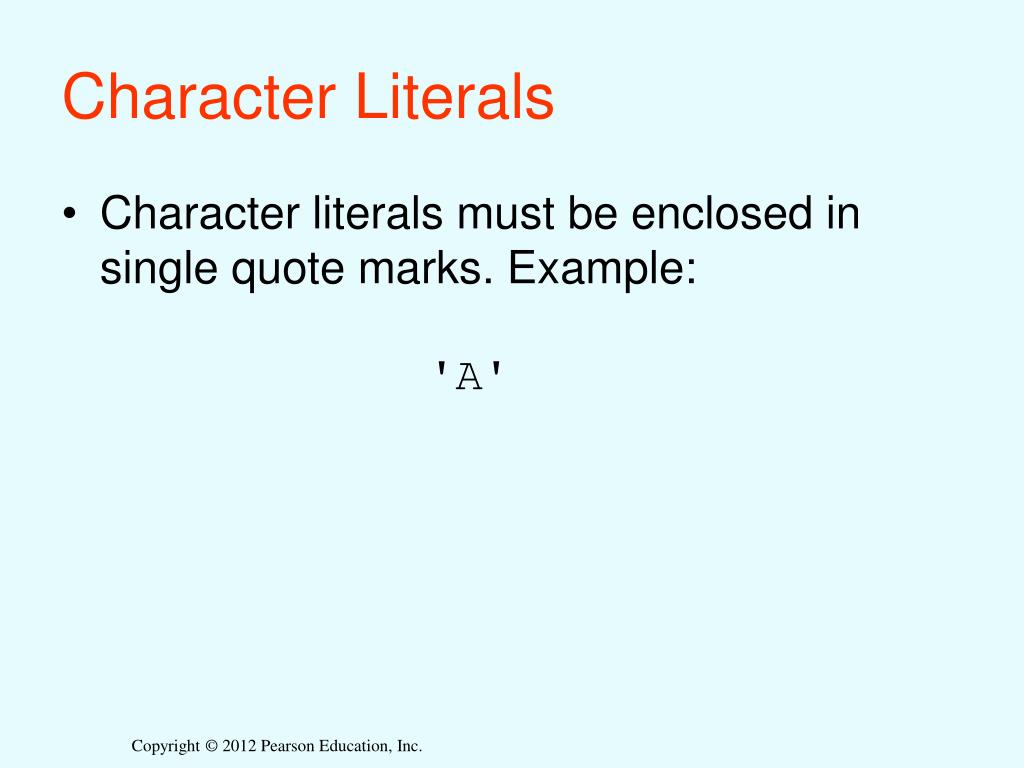 Character Literals

• Character literals must be enclosed in single quote marks. Example:

'A'

Copyright © 2012 Pearson Education, Inc.